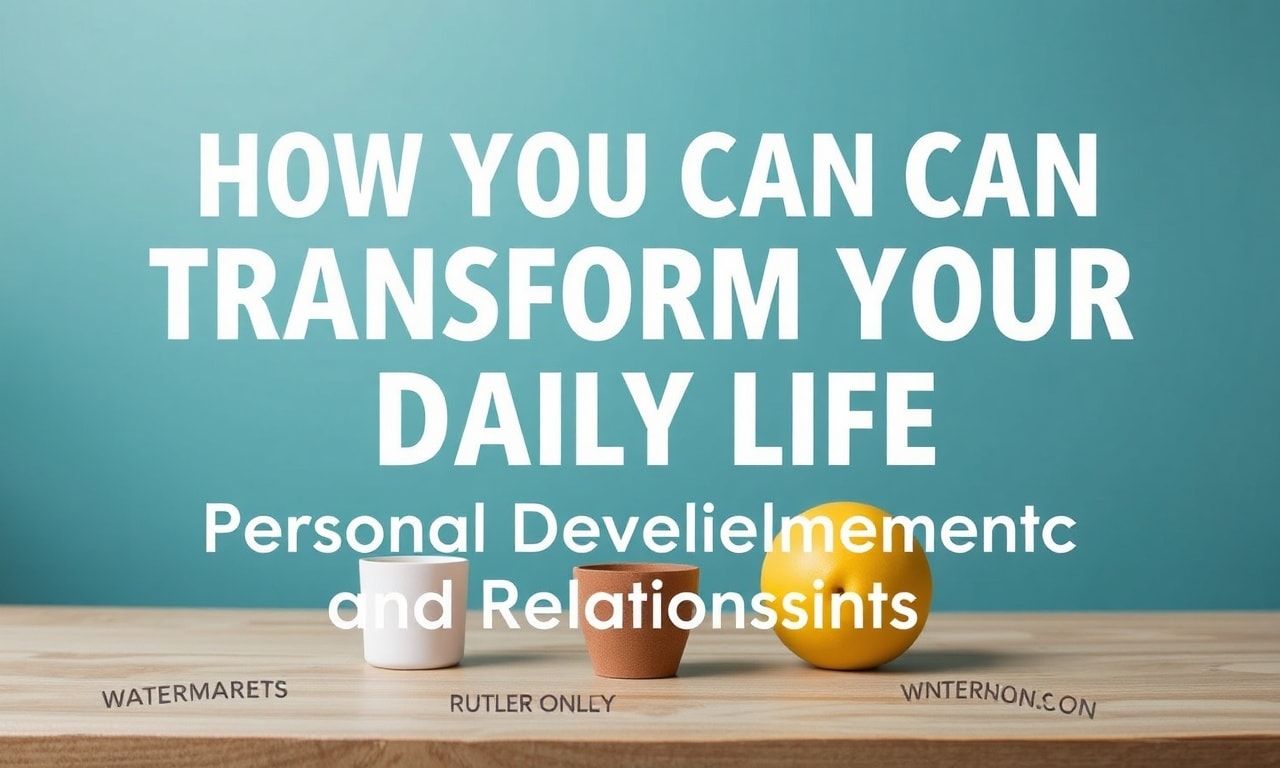 HOW YOU CAN CAN TRANSFORM YOUR DAILY LIFE

Personal Develielmementc and Relationssints

WATERMARETS

RUTLER ONLEY

WNTERNON.CON